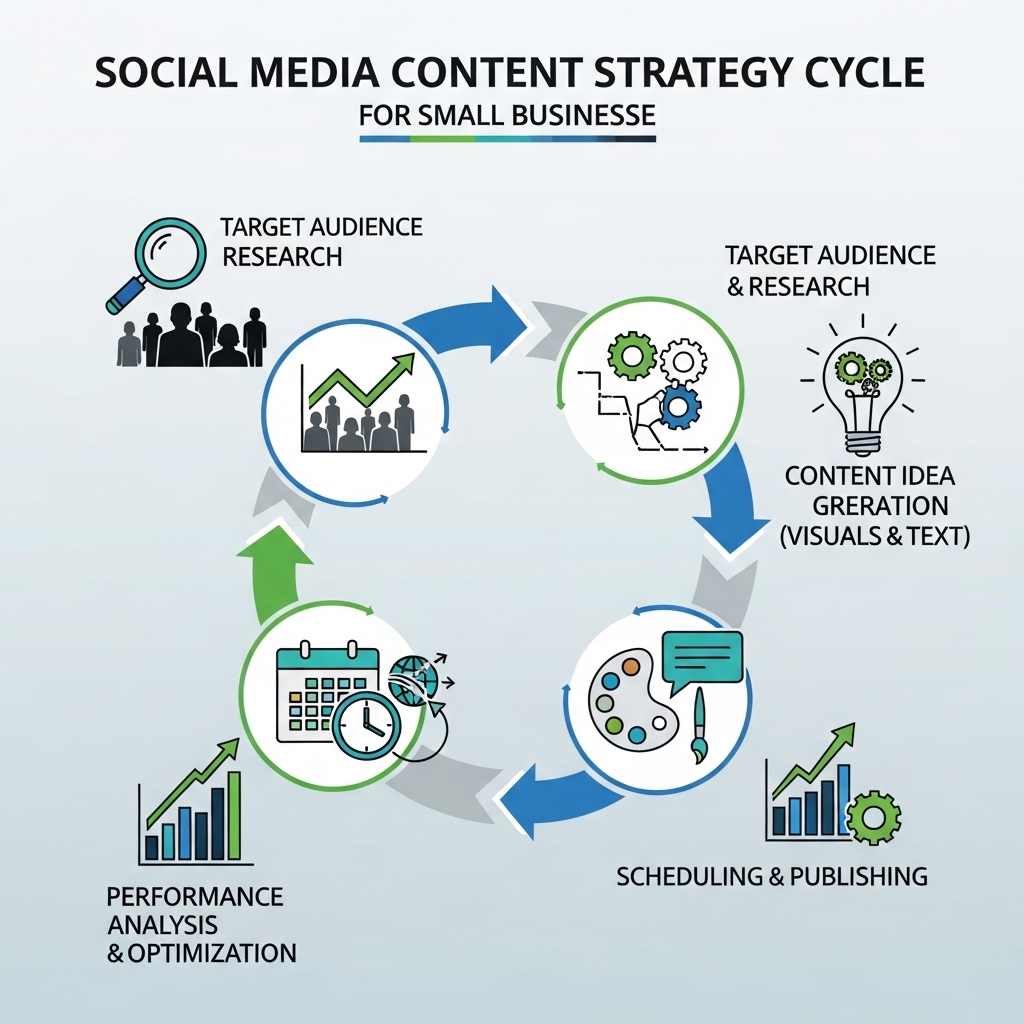 SOCIAL MEDIA CONTENT STRATEGY CYCLE
FOR SMALL BUSINESSE

TARGET AUDIENCE RESEARCH

TARGET AUDIENCE & RESEARCH

CONTENT IDEA GRERATION (VISUALS & TEXT)

SCHEDULING & PUBLISHING

PERFORMANCE ANALYSIS & OPTIMIZATION